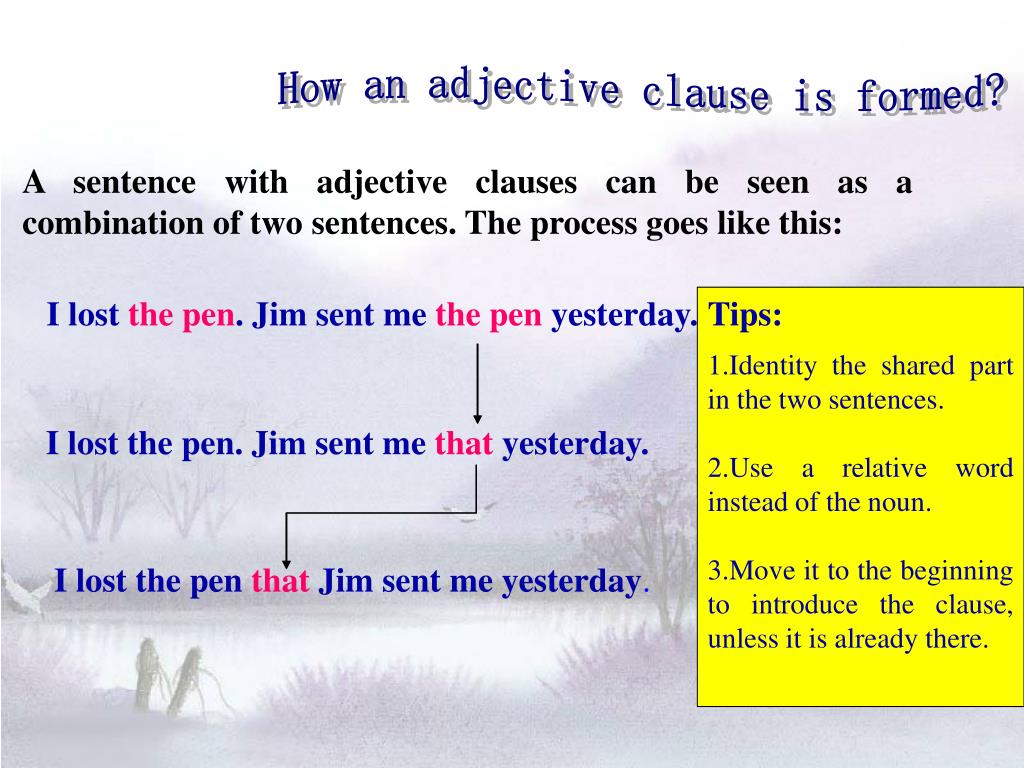 How an adjective clause is formed?

A sentence with adjective clauses can be seen as a combination of two sentences. The process goes like this:

I lost the pen. Jim sent me the pen yesterday.

I lost the pen. Jim sent me that yesterday.

I lost the pen that Jim sent me yesterday.

Tips:

1.Identity the shared part in the two sentences.

2.Use a relative word instead of the noun.

3.Move it to the beginning to introduce the clause, unless it is already there.